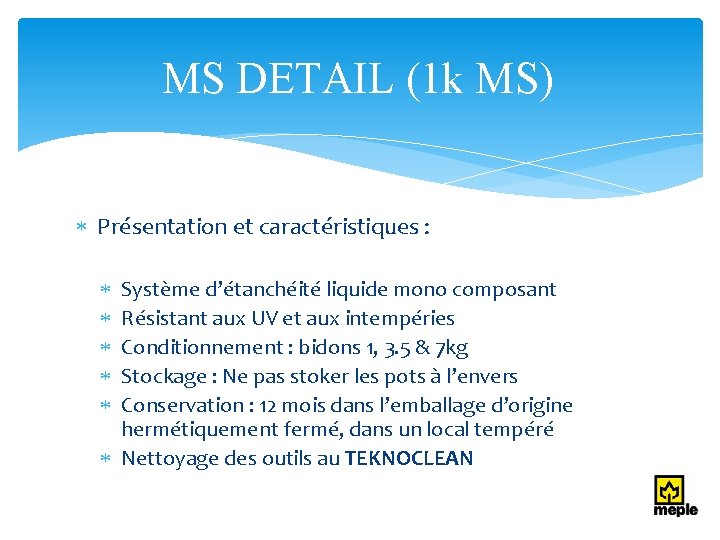 MS DETAIL (1k MS)

* Présentation et caractéristiques :

* Système d'étanchéité liquide mono composant
* Résistant aux UV et aux intempéries
* Conditionnement : bidons 1, 3.5 & 7kg
* Stockage : Ne pas stoker les pots à l'envers
* Conservation : 12 mois dans l'emballage d'origine hermétiquement fermé, dans un local tempéré
* Nettoyage des outils au TEKNOCLEAN

meple